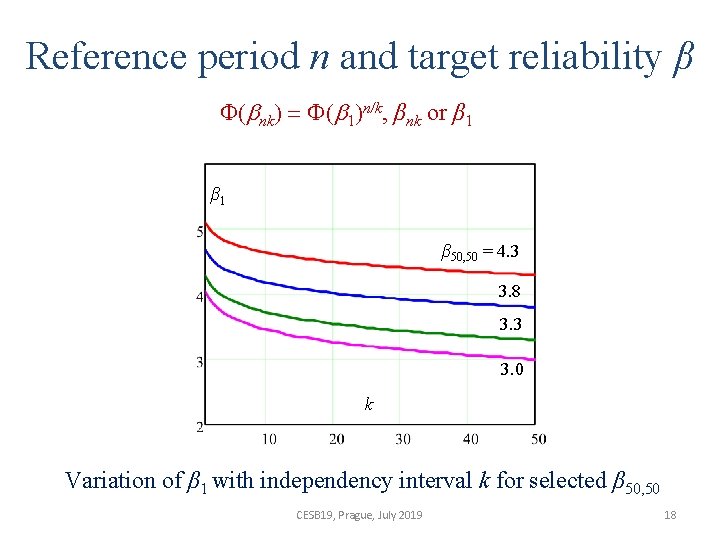 Reference period $n$ and target reliability $\beta$

$\Phi(\beta_{nk}) = \Phi(\beta_1)^{n/k}$, $\beta_{nk}$ or $\beta_1$

$\beta_1$

5

4

3

2

$\beta_{50,50} = 4.3$

3.8

3.3

3.0

$k$

10 20 30 40 50

Variation of $\beta_1$ with independency interval $k$ for selected $\beta_{50,50}$

CESB19, Prague, July 2019

18